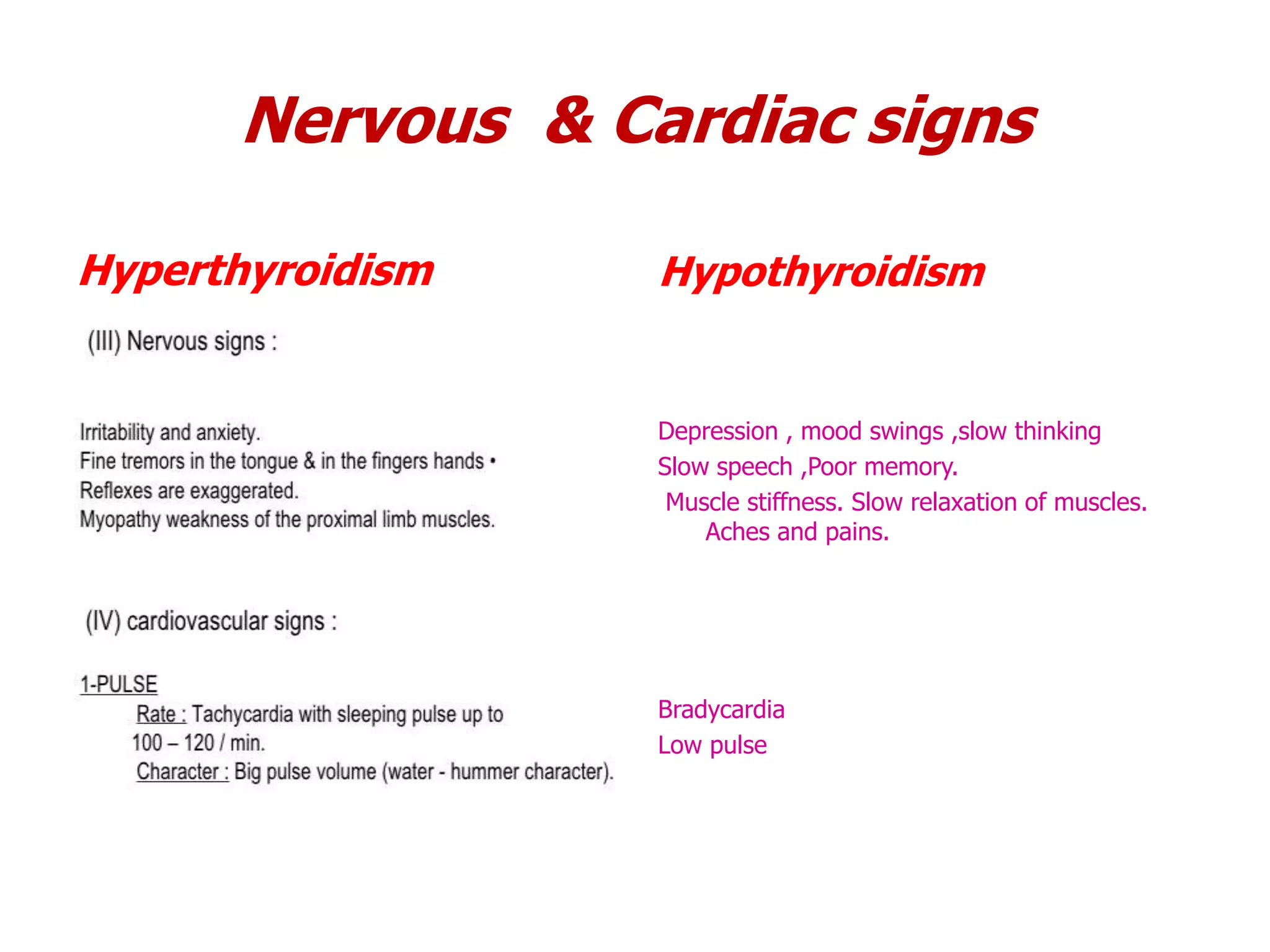 Nervous & Cardiac signs

Hyperthyroidism

(III) Nervous signs :

Irritability and anxiety.
Fine tremors in the tongue & in the fingers hands •
Reflexes are exaggerated.
Myopathy weakness of the proximal limb muscles.

(IV) cardiovascular signs :

1-PULSE
Rate : Tachycardia with sleeping pulse up to 100 – 120 / min.
Character : Big pulse volume (water - hummer character).

Hypothyroidism

Depression , mood swings ,slow thinking
Slow speech ,Poor memory.
Muscle stiffness. Slow relaxation of muscles. Aches and pains.

Bradycardia
Low pulse